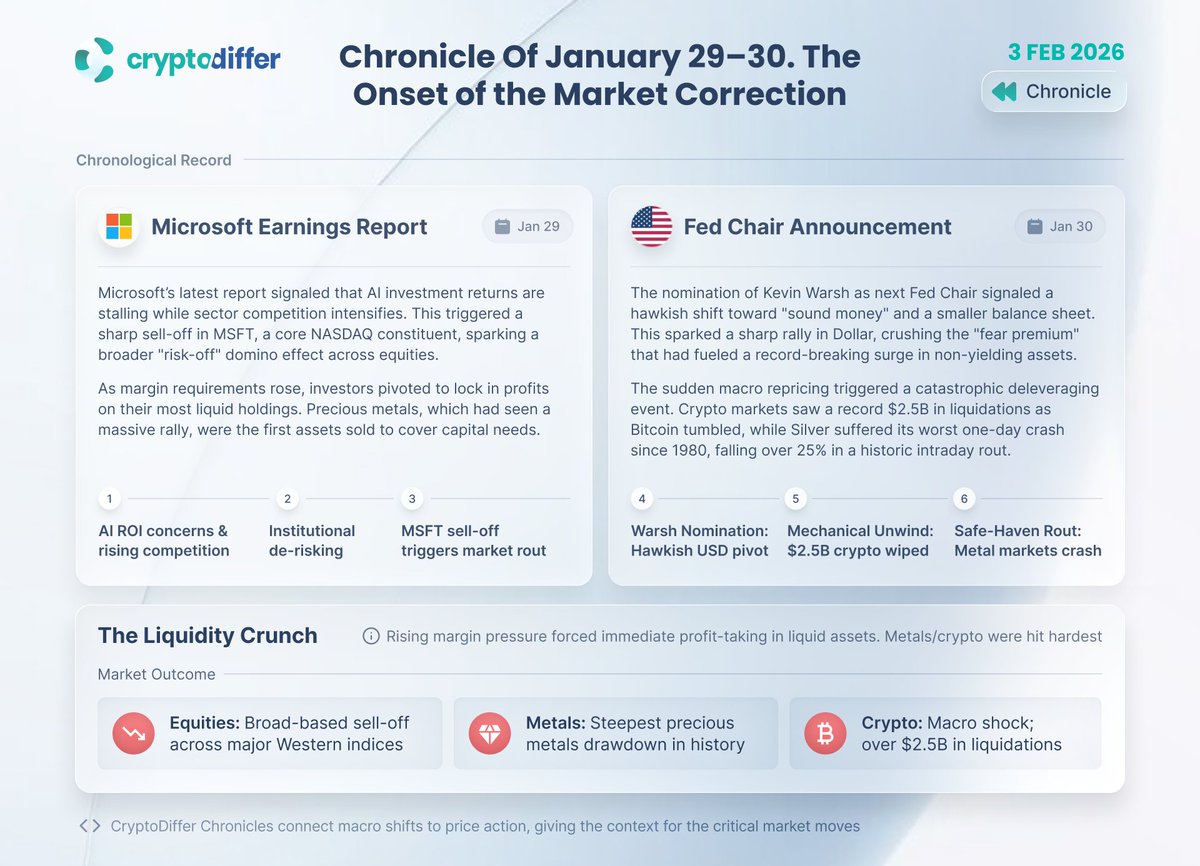 cryptodiffer

Chronicle Of January 29–30. The Onset of the Market Correction

3 FEB 2026

Chronicle

Chronological Record

Microsoft Earnings Report

Jan 29

Microsoft's latest report signaled that AI investment returns are stalling while sector competition intensifies. This triggered a sharp sell-off in MSFT, a core NASDAQ constituent, sparking a broader "risk-off" domino effect across equities.

As margin requirements rose, investors pivoted to lock in profits on their most liquid holdings. Precious metals, which had seen a massive rally, were the first assets sold to cover capital needs.

1
AI ROI concerns & rising competition

2
Institutional de-risking

3
MSFT sell-off triggers market rout

Fed Chair Announcement

Jan 30

The nomination of Kevin Warsh as next Fed Chair signaled a hawkish shift toward "sound money" and a smaller balance sheet. This sparked a sharp rally in Dollar, crushing the "fear premium" that had fueled a record-breaking surge in non-yielding assets.

The sudden macro repricing triggered a catastrophic deleveraging event. Crypto markets saw a record $2.5B in liquidations as Bitcoin tumbled, while Silver suffered its worst one-day crash since 1980, falling over 25% in a historic intraday rout.

4
Warsh Nomination: Hawkish USD pivot

5
Mechanical Unwind: $2.5B crypto wiped

6
Safe-Haven Rout: Metal markets crash

The Liquidity Crunch

Rising margin pressure forced immediate profit-taking in liquid assets. Metals/crypto were hit hardest

Market Outcome

Equities: Broad-based sell-off across major Western indices

Metals: Steepest precious metals drawdown in history

Crypto: Macro shock; over $2.5B in liquidations

CryptoDiffer Chronicles connect macro shifts to price action, giving the context for the critical market moves